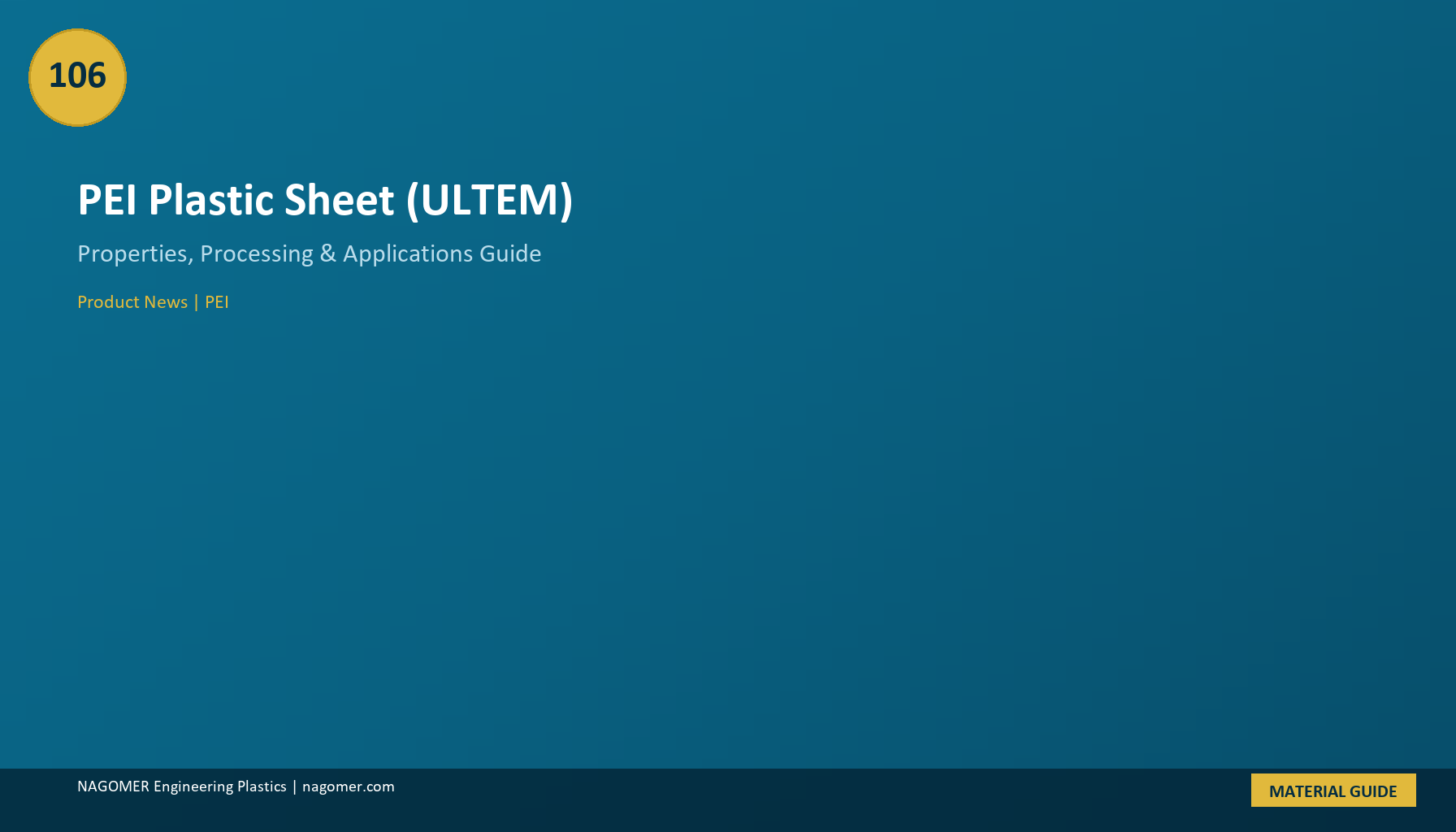 106

PEI Plastic Sheet (ULTEM)

Properties, Processing & Applications Guide

Product News | PEI

NAGOMER Engineering Plastics | nagomer.com

MATERIAL GUIDE